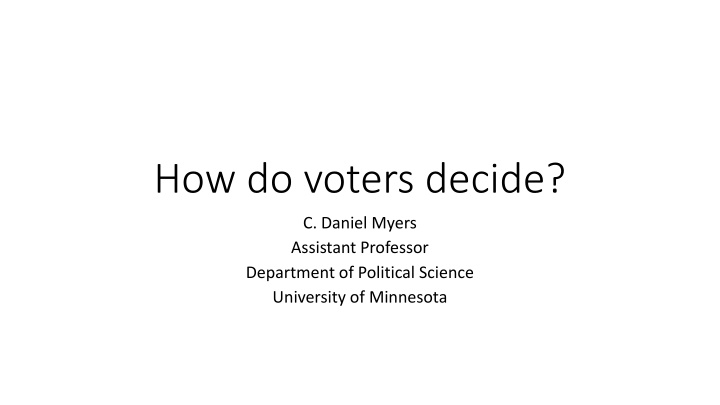 How do voters decide?

C. Daniel Myers
Assistant Professor
Department of Political Science
University of Minnesota